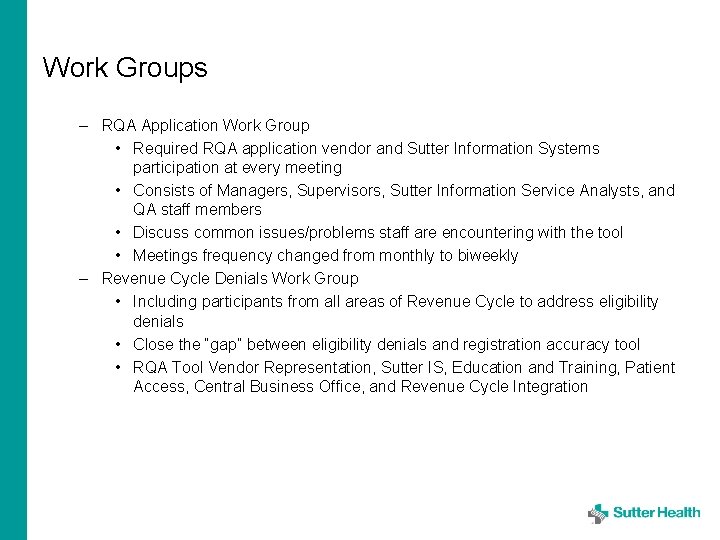 Work Groups

– RQA Application Work Group
• Required RQA application vendor and Sutter Information Systems participation at every meeting
• Consists of Managers, Supervisors, Sutter Information Service Analysts, and QA staff members
• Discuss common issues/problems staff are encountering with the tool
• Meetings frequency changed from monthly to biweekly
– Revenue Cycle Denials Work Group
• Including participants from all areas of Revenue Cycle to address eligibility denials
• Close the "gap" between eligibility denials and registration accuracy tool
• RQA Tool Vendor Representation, Sutter IS, Education and Training, Patient Access, Central Business Office, and Revenue Cycle Integration

Sutter Health